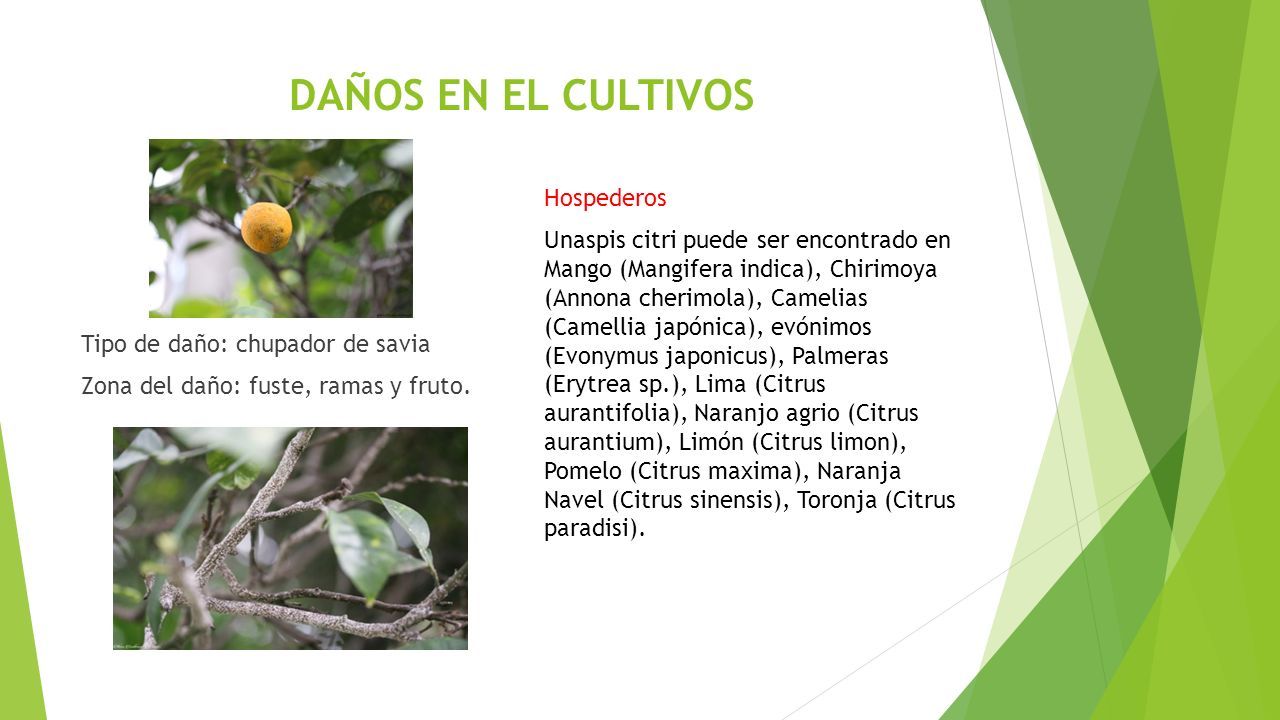 DAÑOS EN EL CULTIVOS

Tipo de daño: chupador de savia

Zona del daño: fuste, ramas y fruto.

Hospederos

Unaspis citri puede ser encontrado en Mango (Mangifera indica), Chirimoya (Annona cherimola), Camelias (Camellia japónica), evónimos (Evonymus japonicus), Palmeras (Erytrea sp.), Lima (Citrus aurantifolia), Naranjo agrio (Citrus aurantium), Limón (Citrus limon), Pomelo (Citrus maxima), Naranja Navel (Citrus sinensis), Toronja (Citrus paradisi).